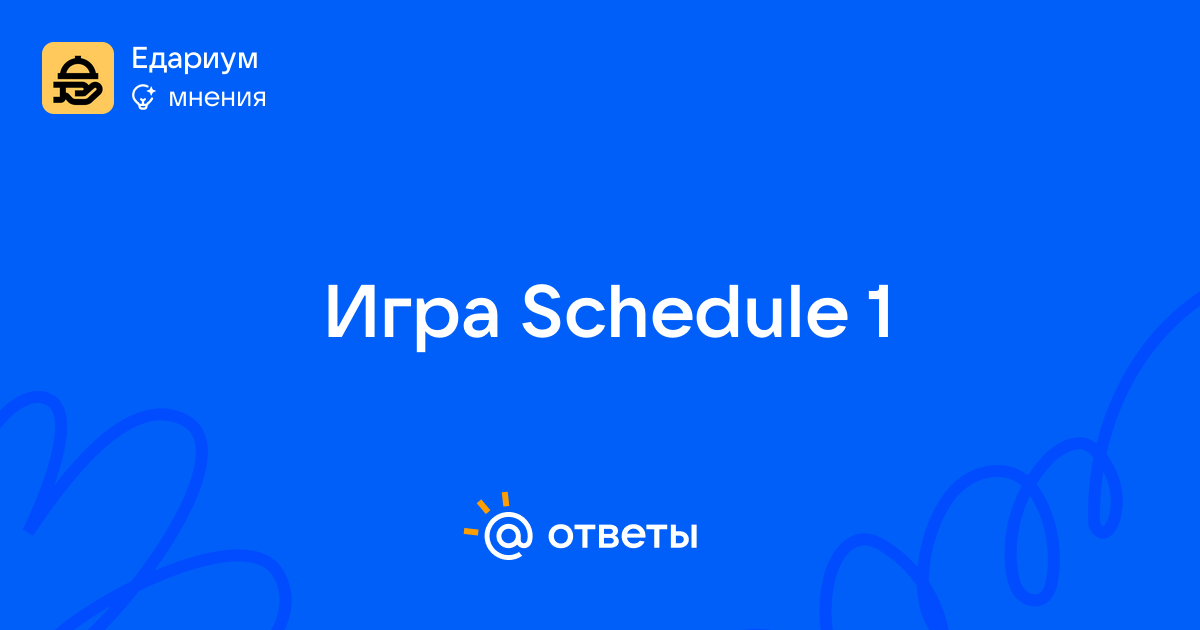 Едариум
мнения

Игра Schedule 1

@ ответы